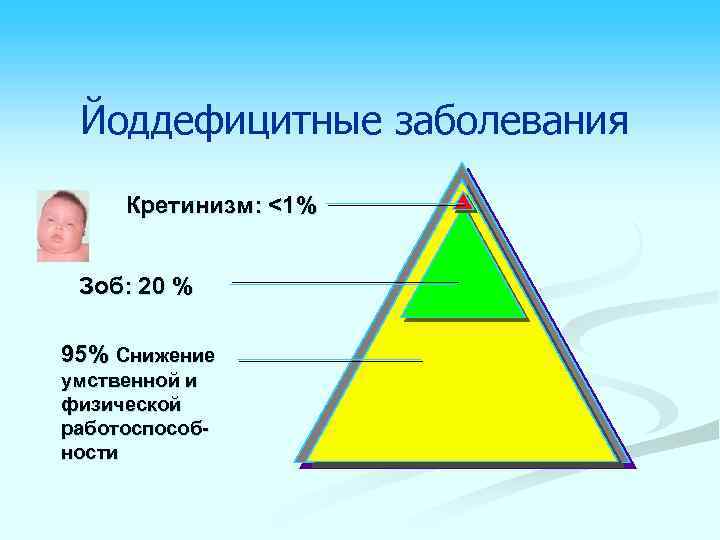 Йоддефицитные заболевания

Кретинизм: <1%

Зоб: 20 %

95% Снижение умственной и физической работоспособности